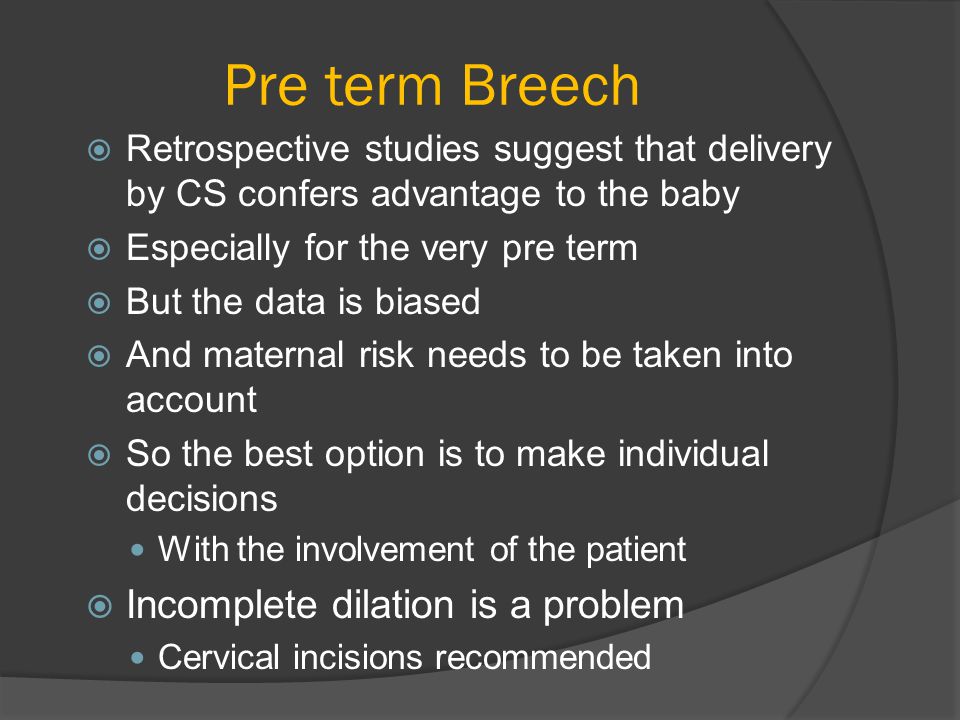 Pre term Breech

Retrospective studies suggest that delivery by CS confers advantage to the baby

Especially for the very pre term

But the data is biased

And maternal risk needs to be taken into account

So the best option is to make individual decisions

With the involvement of the patient

Incomplete dilation is a problem

Cervical incisions recommended